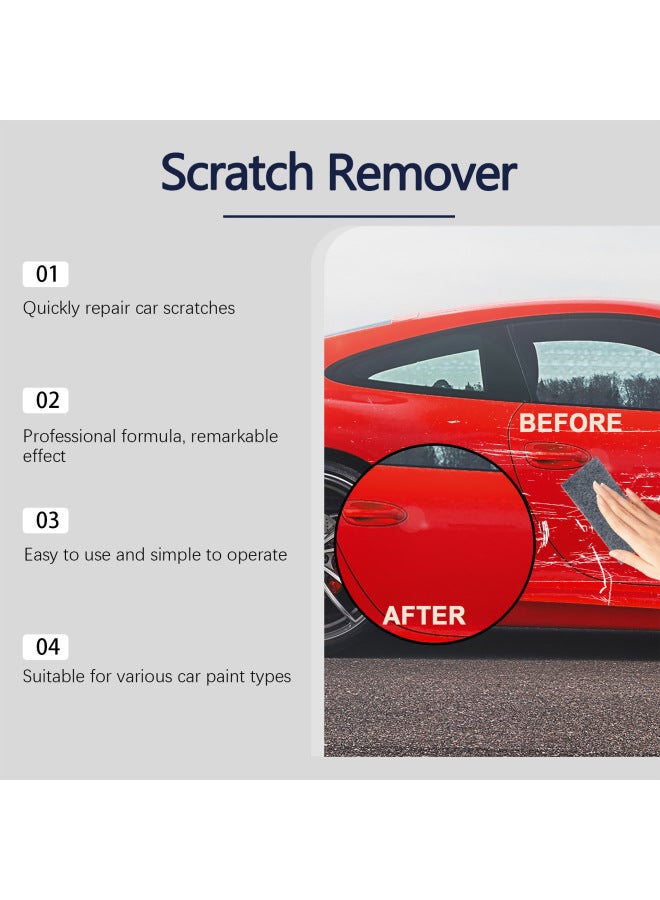 Scratch Remover

01
Quickly repair car scratches

02
Professional formula, remarkable effect

03
Easy to use and simple to operate

04
Suitable for various car paint types

BEFORE

AFTER